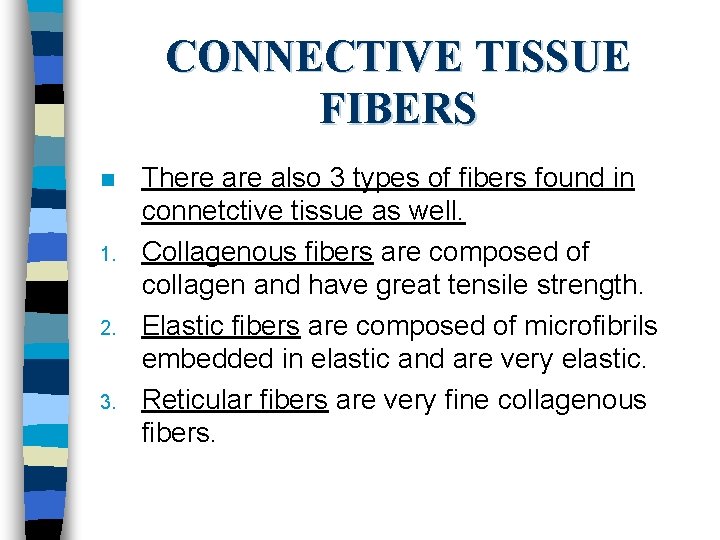 CONNECTIVE TISSUE FIBERS

There are also 3 types of fibers found in connetctive tissue as well.

1. Collagenous fibers are composed of collagen and have great tensile strength.
2. Elastic fibers are composed of microfibrils embedded in elastic and are very elastic.
3. Reticular fibers are very fine collagenous fibers.